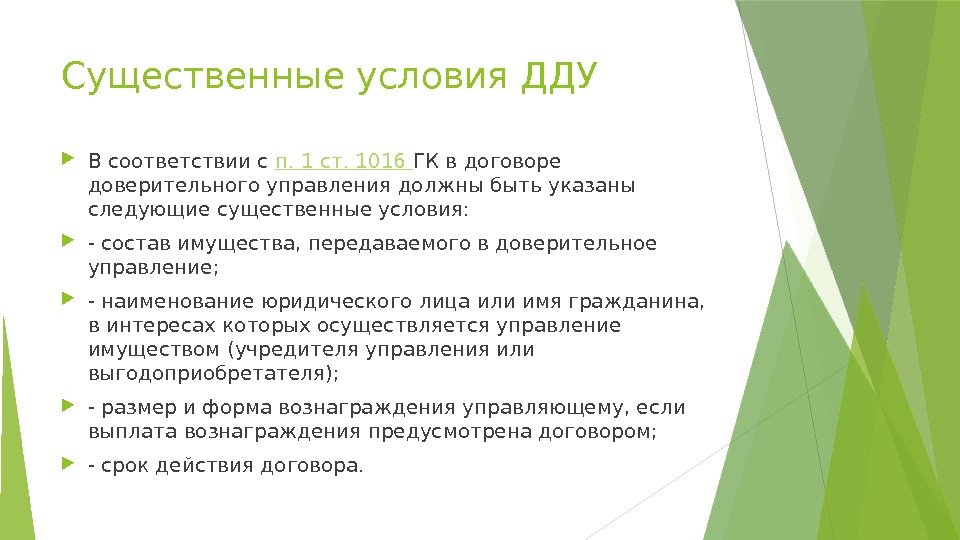 Существенные условия ДДУ

В соответствии с п. 1 ст. 1016 ГК в договоре доверительного управления должны быть указаны следующие существенные условия:

- состав имущества, передаваемого в доверительное управление;

- наименование юридического лица или имя гражданина, в интересах которых осуществляется управление имуществом (учредителя управления или выгодоприобретателя);

- размер и форма вознаграждения управляющему, если выплата вознаграждения предусмотрена договором;

- срок действия договора.